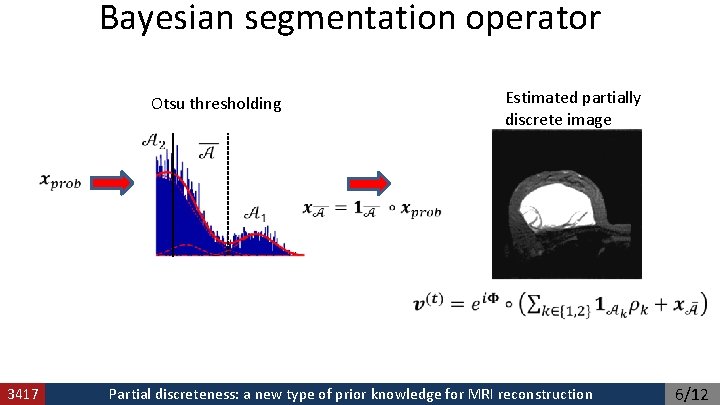 Bayesian segmentation operator

Otsu thresholding

$\boldsymbol{x}_{prob}$

$\mathcal{A}_2$

$\overline{\mathcal{A}}$

$\mathcal{A}_1$

$\boldsymbol{x}_{\overline{\mathcal{A}}} = \mathbf{1}_{\overline{\mathcal{A}}} \circ \boldsymbol{x}_{prob}$

Estimated partially discrete image

$\boldsymbol{v}^{(t)} = e^{i\boldsymbol{\Phi}} \circ \left(\sum_{k\in\{1,2\}} \mathbf{1}_{\mathcal{A}_k}\rho_k + \boldsymbol{x}_{\bar{\mathcal{A}}}\right)$

3417 Partial discreteness: a new type of prior knowledge for MRI reconstruction 6/12